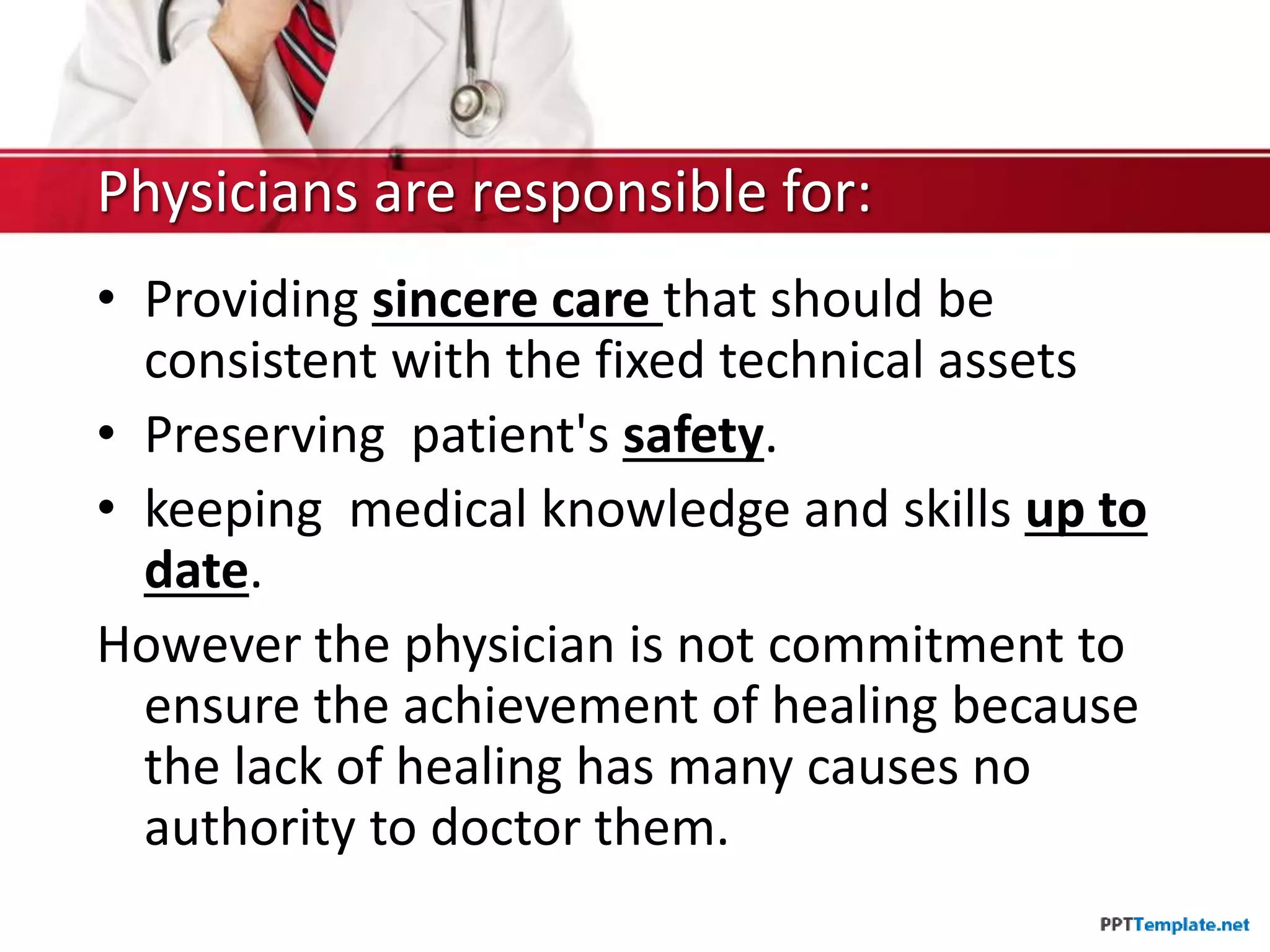 Physicians are responsible for:

• Providing sincere care that should be consistent with the fixed technical assets

• Preserving patient's safety.

• keeping medical knowledge and skills up to date.

However the physician is not commitment to ensure the achievement of healing because the lack of healing has many causes no authority to doctor them.

PPTTemplate.net